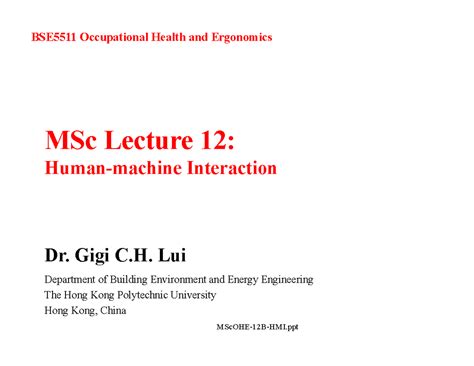 BSE5511 Occupational Health and Ergonomics

MSc Lecture 12:
Human-machine Interaction

Dr. Gigi C.H. Lui

Department of Building Environment and Energy Engineering
The Hong Kong Polytechnic University
Hong Kong, China

MScOHE-12B-HMI.ppt